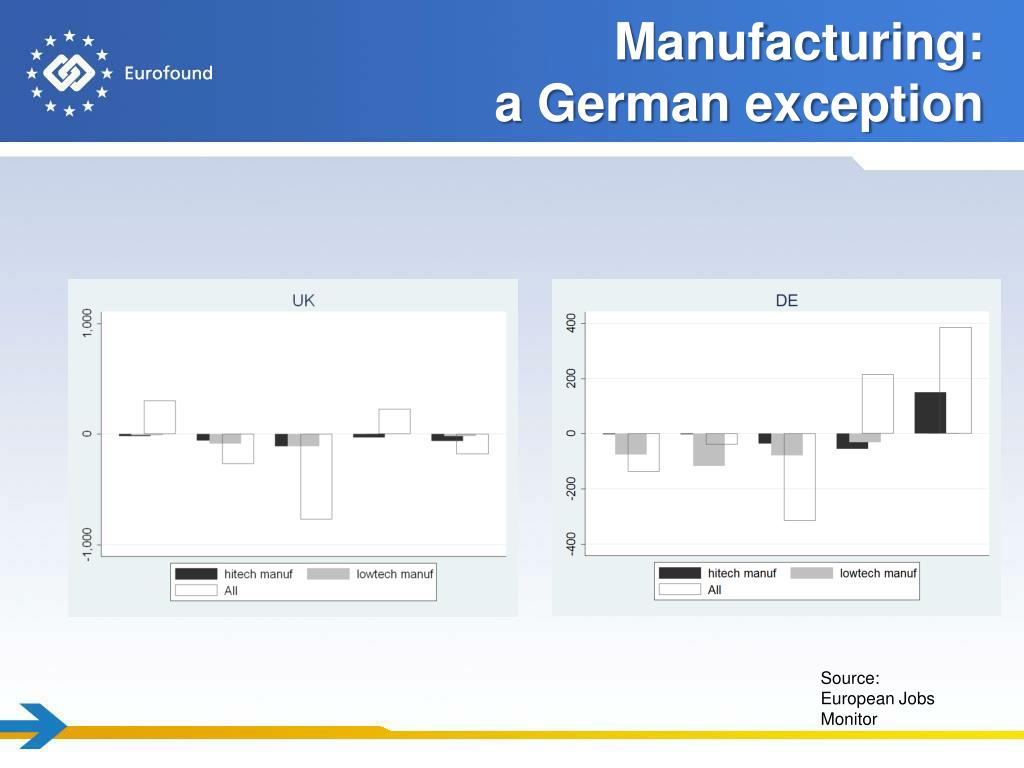 Eurofound

Manufacturing:
a German exception

UK

1,000

0

-1,000

hitech manuf
lowtech manuf
All

DE

400

200

0

-200

-400

hitech manuf
lowtech manuf
All

Source:
European Jobs
Monitor